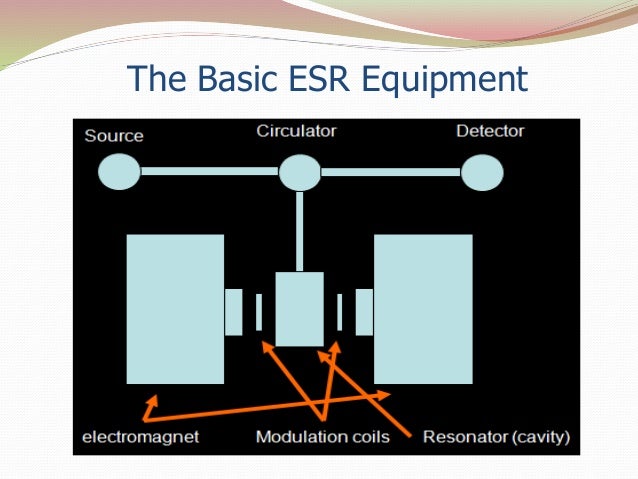 The Basic ESR Equipment

Source

Circulator

Detector

electromagnet

Modulation coils

Resonator (cavity)